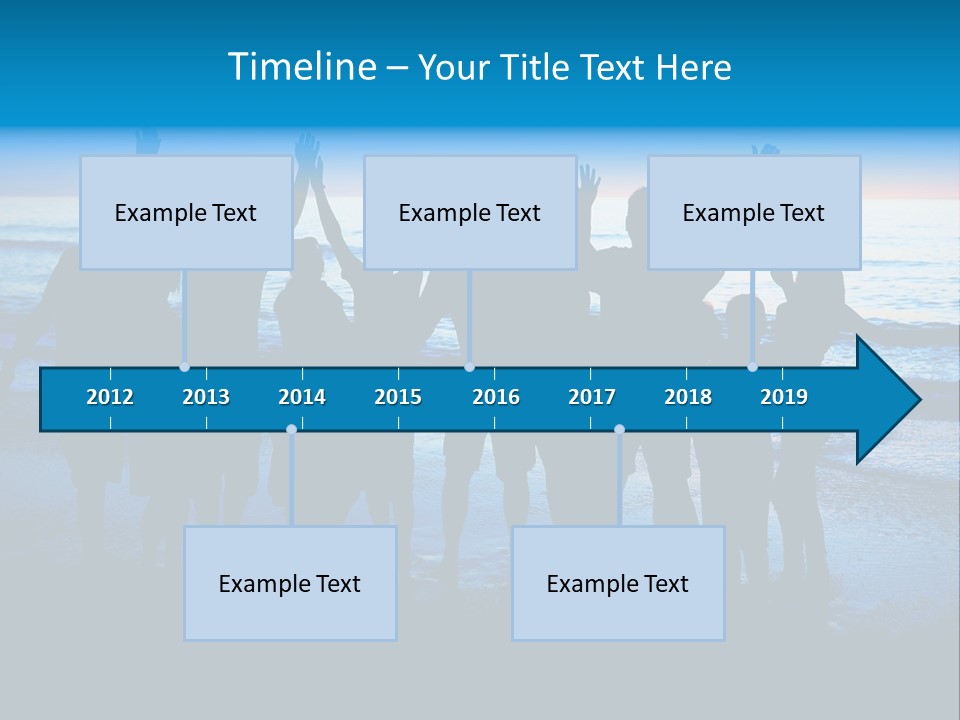 Timeline – Your Title Text Here

Example Text

Example Text

Example Text

2012 2013 2014 2015 2016 2017 2018 2019

Example Text

Example Text